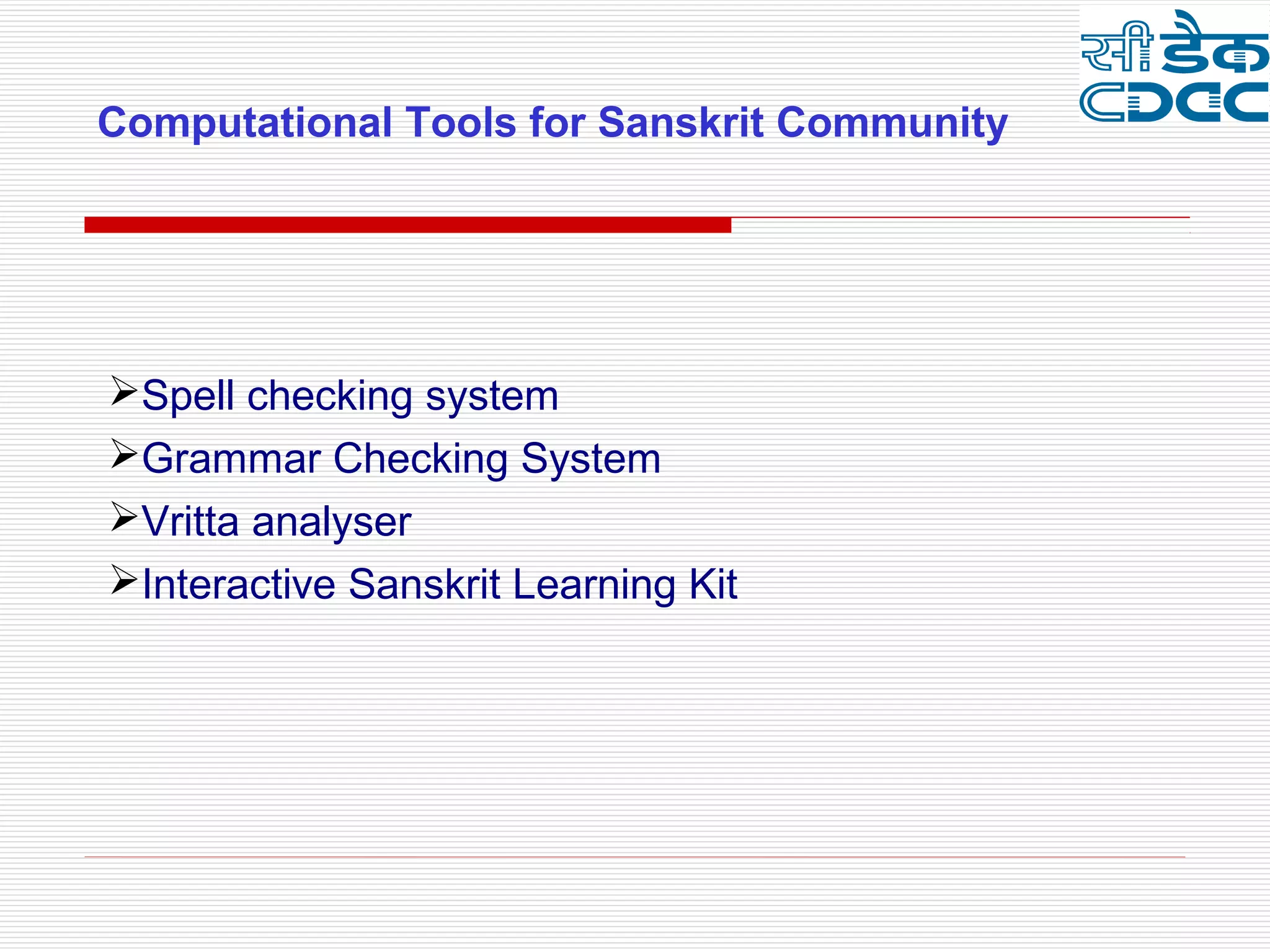 सी डैक
CDAC

Computational Tools for Sanskrit Community

➢Spell checking system
➢Grammar Checking System
➢Vritta analyser
➢Interactive Sanskrit Learning Kit